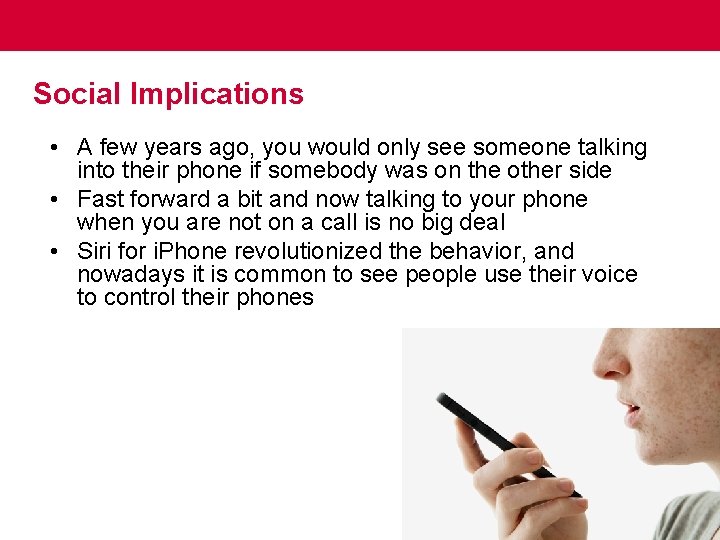 Social Implications

• A few years ago, you would only see someone talking into their phone if somebody was on the other side
• Fast forward a bit and now talking to your phone when you are not on a call is no big deal
• Siri for iPhone revolutionized the behavior, and nowadays it is common to see people use their voice to control their phones